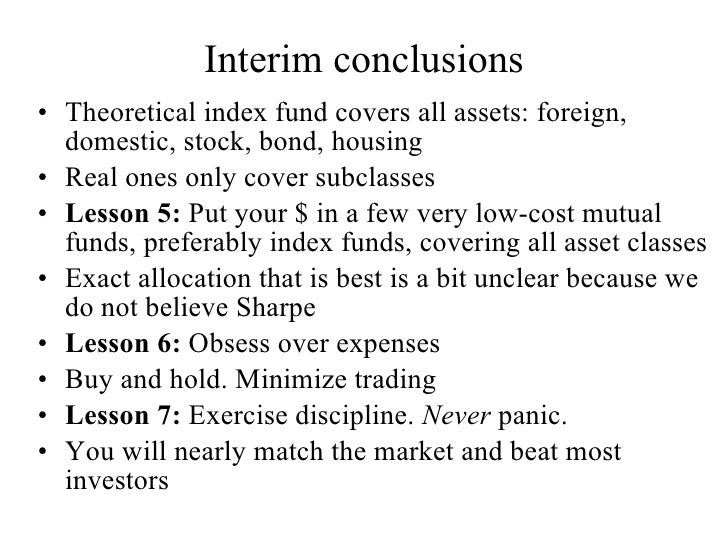 Interim conclusions

• Theoretical index fund covers all assets: foreign, domestic, stock, bond, housing
• Real ones only cover subclasses
• Lesson 5: Put your \$ in a few very low-cost mutual funds, preferably index funds, covering all asset classes
• Exact allocation that is best is a bit unclear because we do not believe Sharpe
• Lesson 6: Obsess over expenses
• Buy and hold. Minimize trading
• Lesson 7: Exercise discipline. Never panic.
• You will nearly match the market and beat most investors